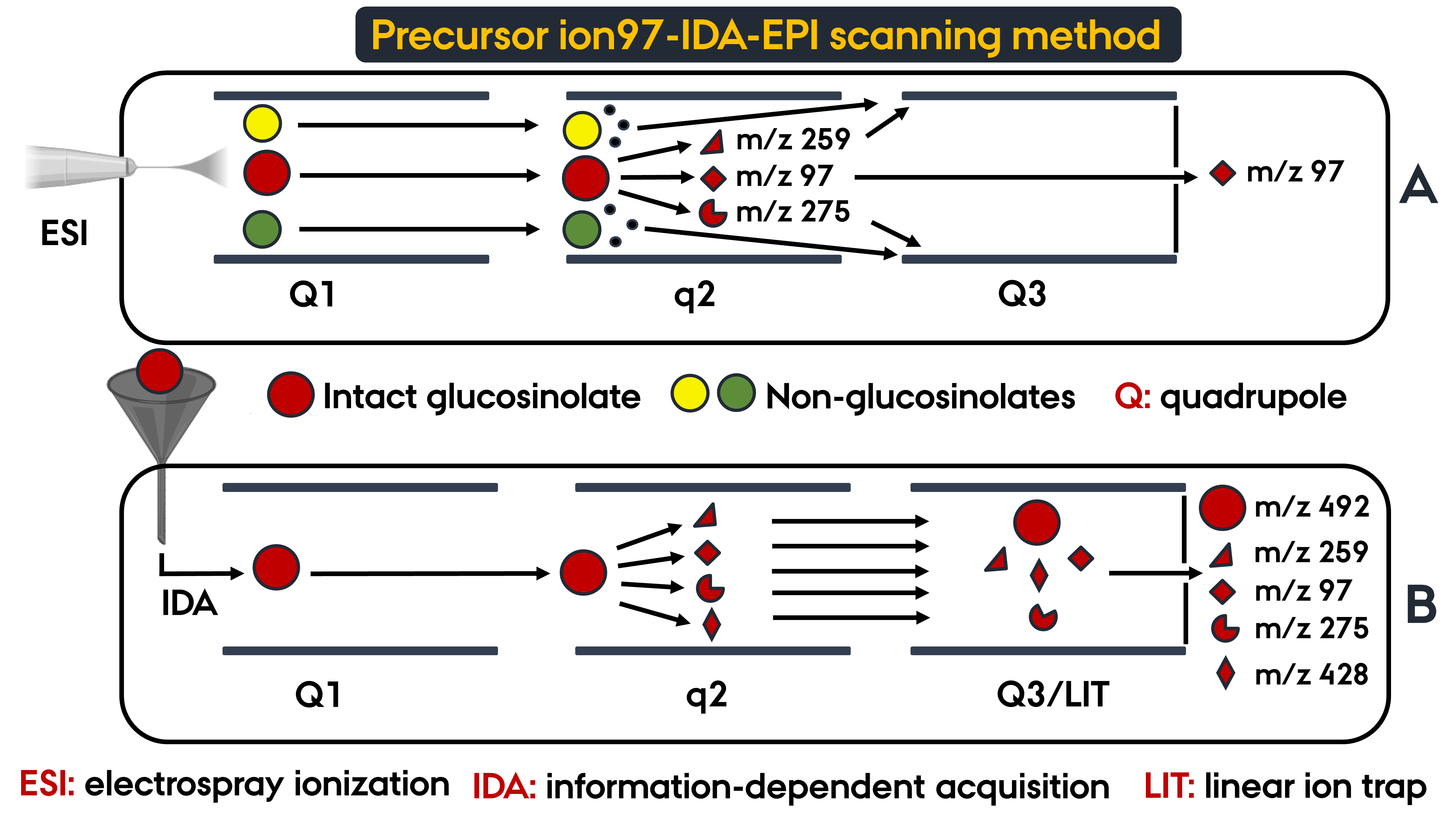 Precursor ion97-IDA-EPI scanning method

ESI

m/z 259
m/z 97
m/z 275
m/z 97

A

Q1
q2
Q3

Intact glucosinolate
Non-glucosinolates
Q: quadrupole

IDA

m/z 492
m/z 259
m/z 97
m/z 275
m/z 428

B

Q1
q2
Q3/LIT

ESI: electrospray ionization
IDA: information-dependent acquisition
LIT: linear ion trap